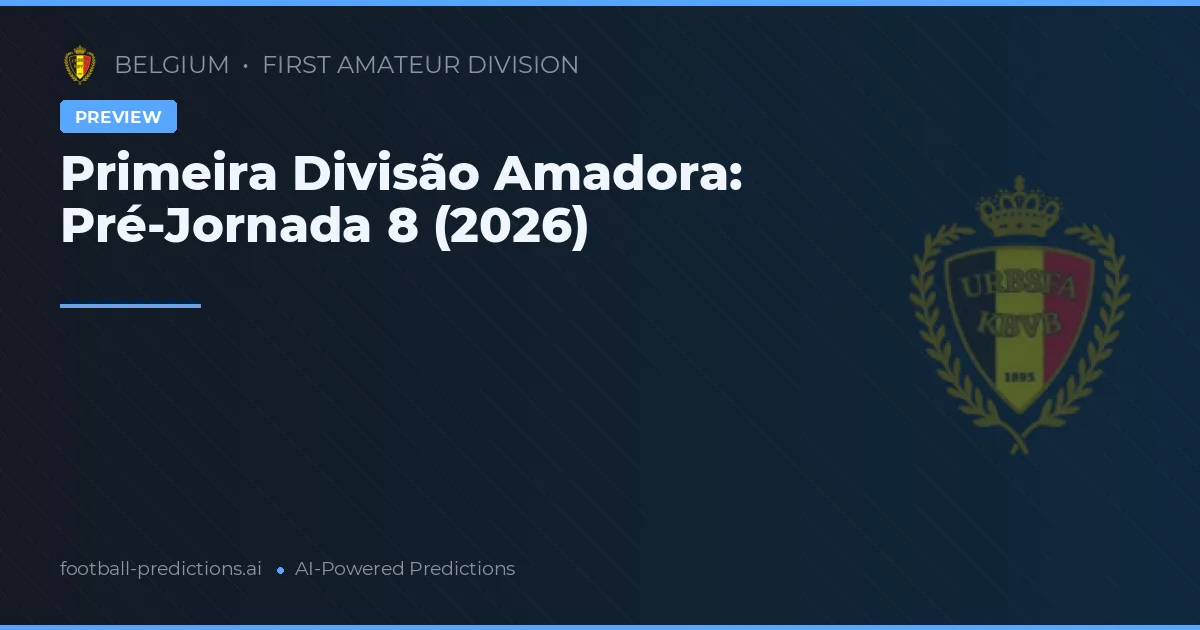 BELGIUM • FIRST AMATEUR DIVISION

PREVIEW

Primeira Divisão Amadora: Pré-Jornada 8 (2026)

URBSFA KBVB 1895

football-predictions.ai • AI-Powered Predictions